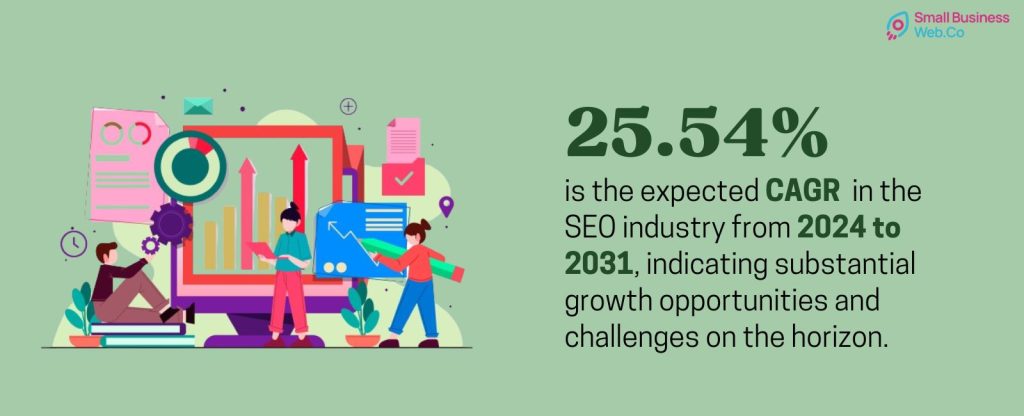 Small Business Web.Co

25.54%

is the expected CAGR in the SEO industry from 2024 to 2031, indicating substantial growth opportunities and challenges on the horizon.